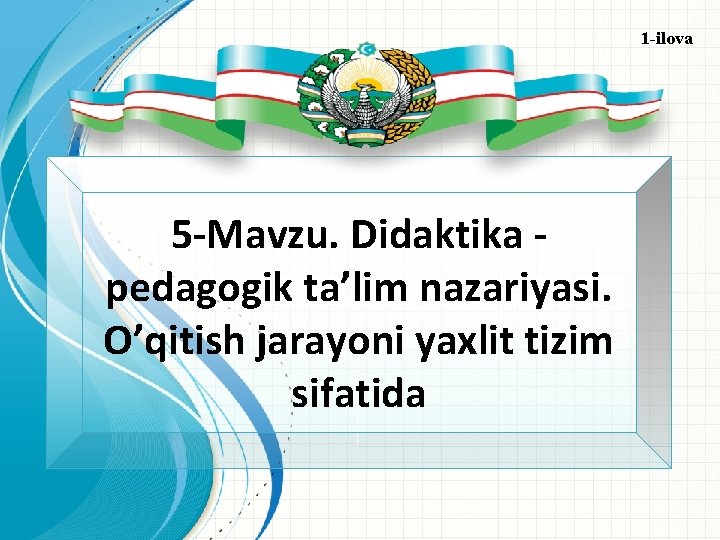 1-ilova

5-Mavzu. Didaktika - pedagogik ta’lim nazariyasi. O’qitish jarayoni yaxlit tizim sifatida